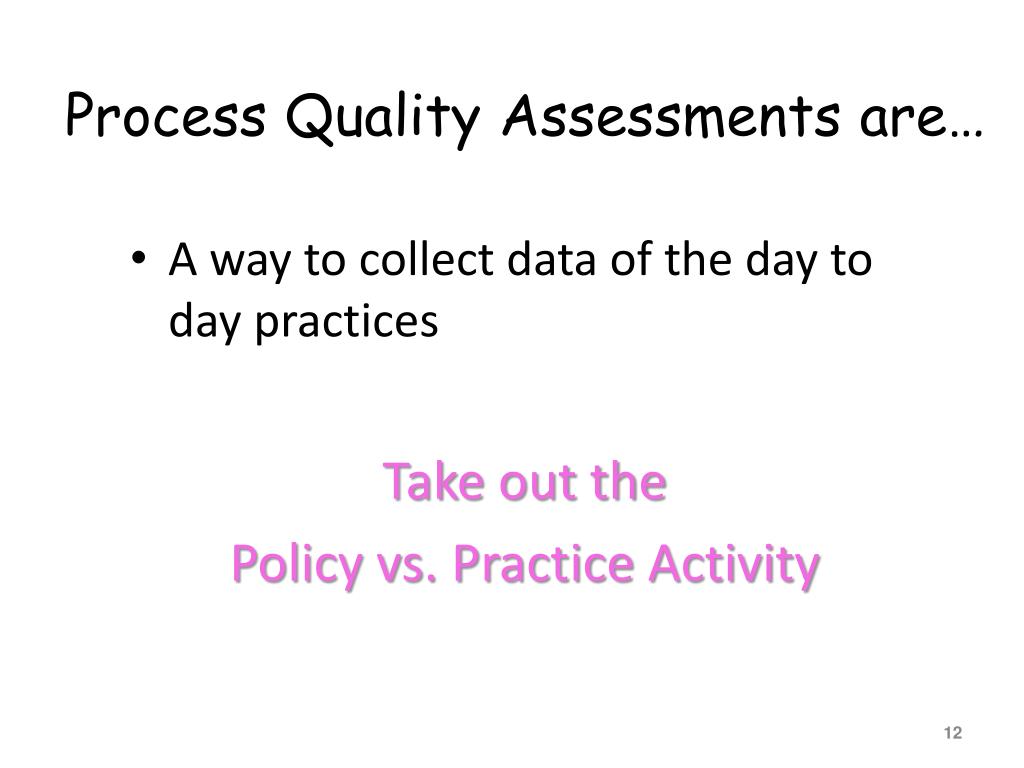 Process Quality Assessments are…

• A way to collect data of the day to day practices

Take out the
Policy vs. Practice Activity

12